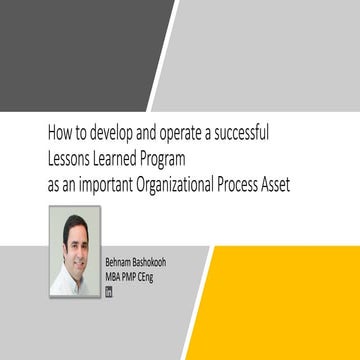 How to develop and operate a successful
Lessons Learned Program
as an important Organizational Process Asset

Behnam Bashokooh
MBA PMP CEng
in